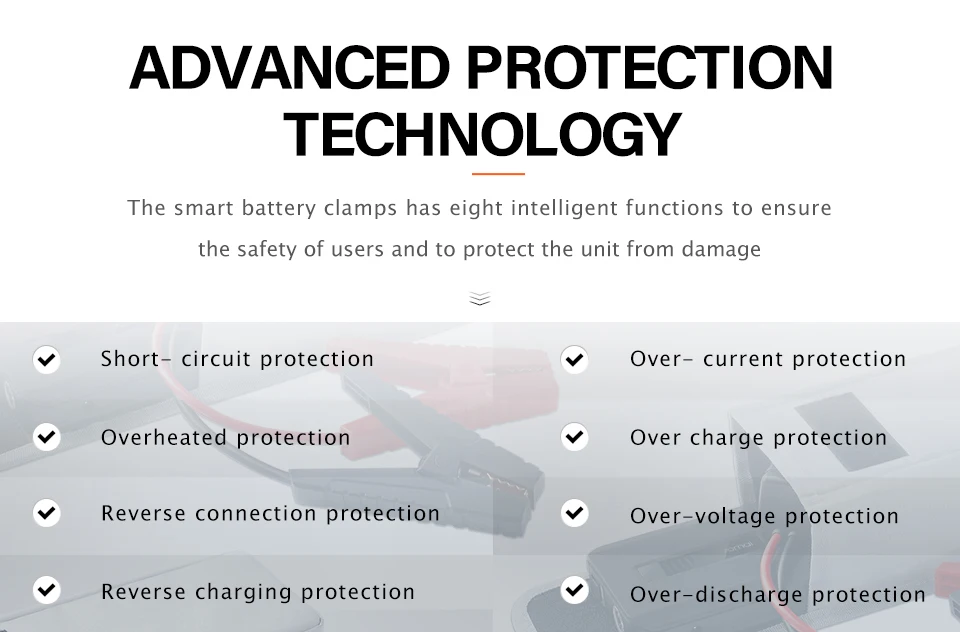 ADVANCED PROTECTION TECHNOLOGY

The smart battery clamps has eight intelligent functions to ensure the safety of users and to protect the unit from damage

Short- circuit protection

Overheated protection

Reverse connection protection

Reverse charging protection

Over- current protection

Over charge protection

Over-voltage protection

Over-discharge protection